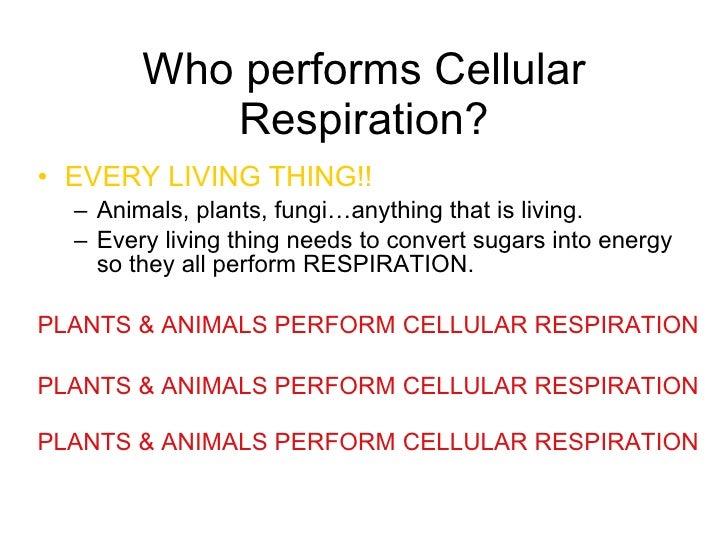 Who performs Cellular Respiration?

• EVERY LIVING THING!!
– Animals, plants, fungi…anything that is living.
– Every living thing needs to convert sugars into energy so they all perform RESPIRATION.

PLANTS & ANIMALS PERFORM CELLULAR RESPIRATION

PLANTS & ANIMALS PERFORM CELLULAR RESPIRATION

PLANTS & ANIMALS PERFORM CELLULAR RESPIRATION